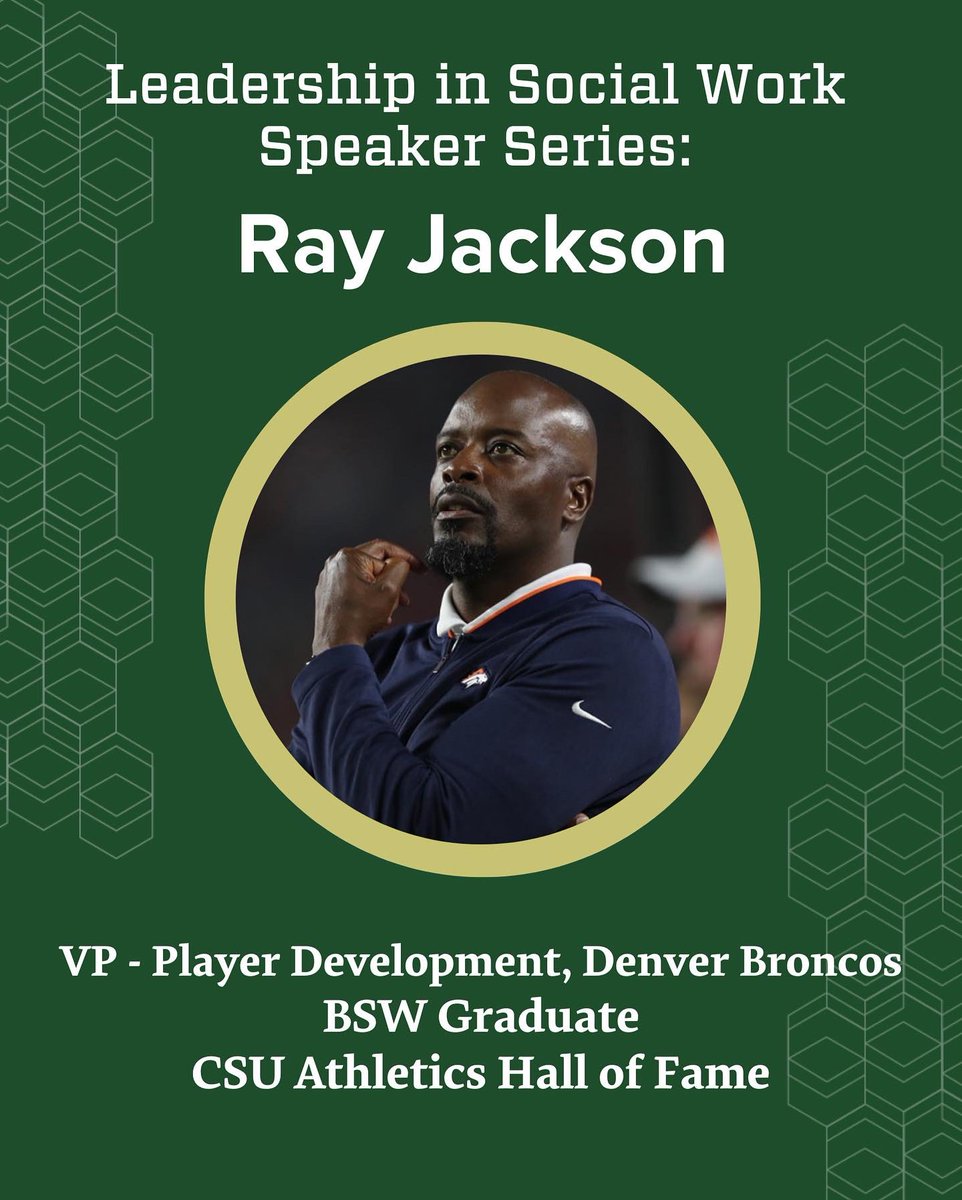 Leadership in Social Work Speaker Series:

Ray Jackson

VP - Player Development, Denver Broncos
BSW Graduate
CSU Athletics Hall of Fame